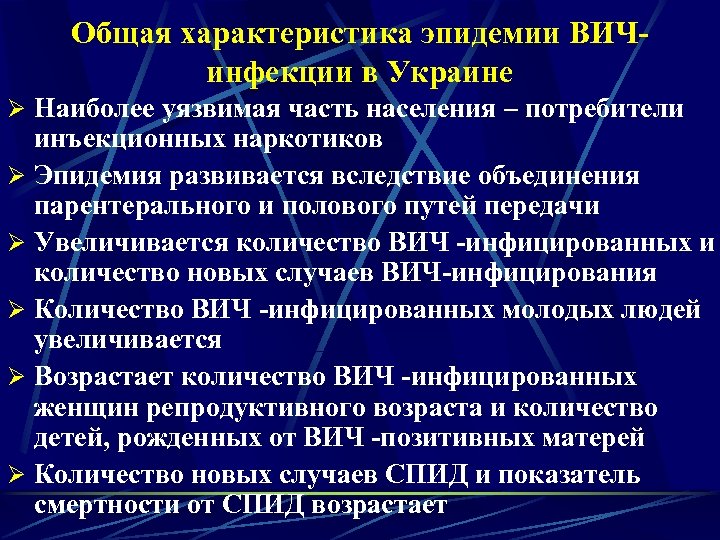 Общая характеристика эпидемии ВИЧ-инфекции в Украине

➢ Наиболее уязвимая часть населения – потребители инъекционных наркотиков

➢ Эпидемия развивается вследствие объединения парентерального и полового путей передачи

➢ Увеличивается количество ВИЧ -инфицированных и количество новых случаев ВИЧ-инфицирования

➢ Количество ВИЧ -инфицированных молодых людей увеличивается

➢ Возрастает количество ВИЧ -инфицированных женщин репродуктивного возраста и количество детей, рожденных от ВИЧ -позитивных матерей

➢ Количество новых случаев СПИД и показатель смертности от СПИД возрастает